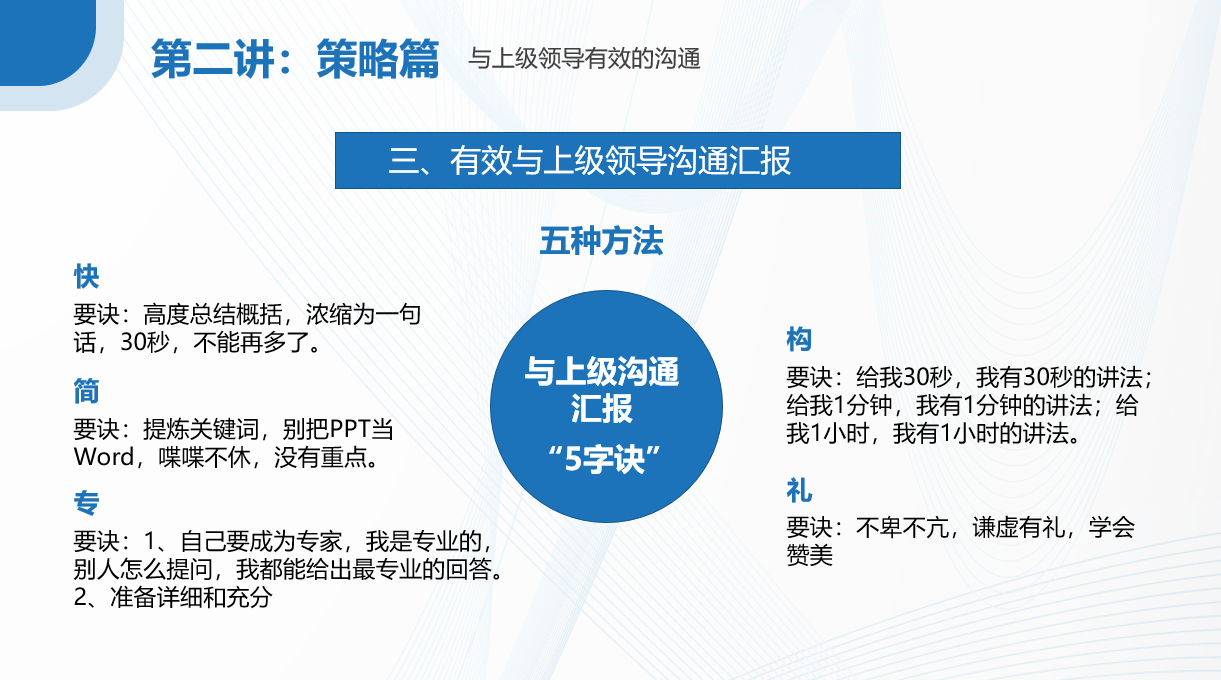 第二讲：策略篇 与上级领导有效的沟通

三、有效与上级领导沟通汇报

五种方法

快
要诀：高度总结概括，浓缩为一句话，30秒，不能再多了。

简
要诀：提炼关键词，别把PPT当Word，喋喋不休，没有重点。

专
要诀：1、自己要成为专家，我是专业的，别人怎么提问，我都能给出最专业的回答。
2、准备详细和充分

与上级沟通汇报
“5字诀”

构
要诀：给我30秒，我有30秒的讲法；给我1分钟，我有1分钟的讲法；给我1小时，我有1小时的讲法。

礼
要诀：不卑不亢，谦虚有礼，学会赞美